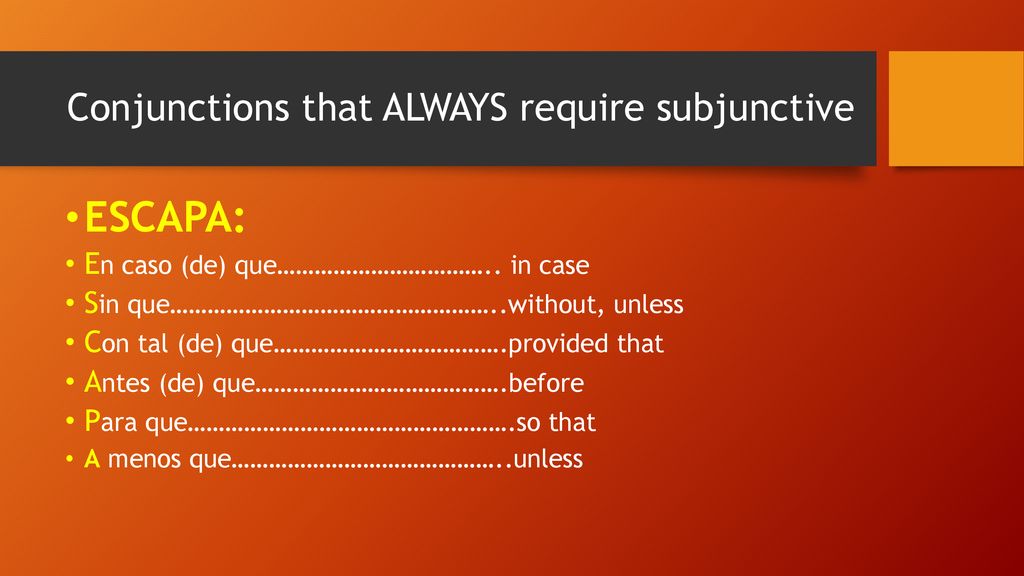 Conjunctions that ALWAYS require subjunctive

• ESCAPA:
• En caso (de) que…………………………….. in case
• Sin que……………………………………………..without, unless
• Con tal (de) que……………………………….provided that
• Antes (de) que………………………………….before
• Para que…………………………………………….so that
• A menos que……………………………………..unless